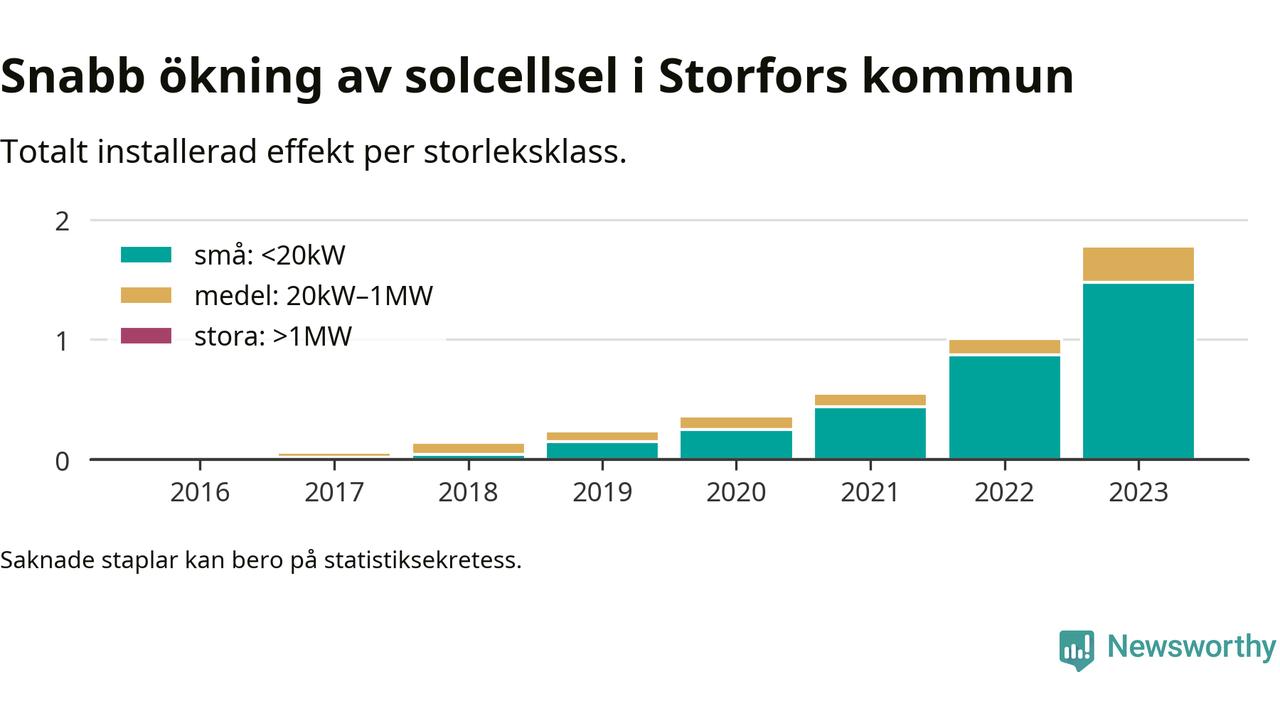 Snabb ökning av solcellsel i Storfors kommun

Totalt installerad effekt per storleksklass.

2
1
0

små: <20kW
medel: 20kW–1MW
stora: >1MW

2016
2017
2018
2019
2020
2021
2022
2023

Saknade staplar kan bero på statistiksekretess.

Newsworthy